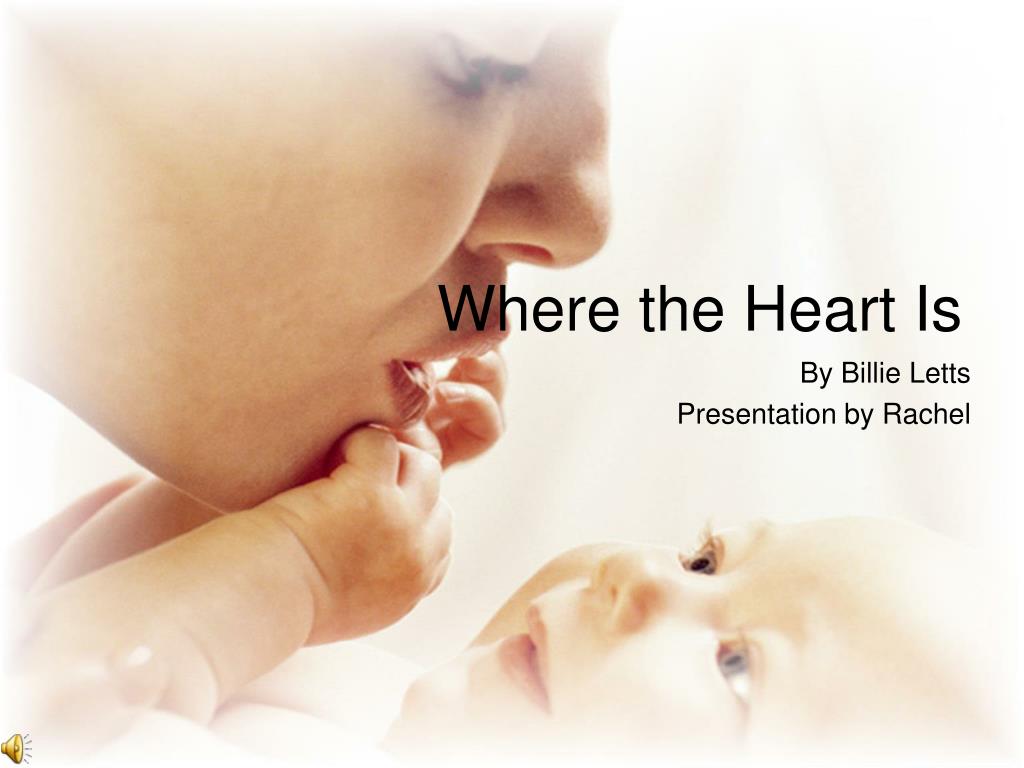 Where the Heart Is

By Billie Letts
Presentation by Rachel